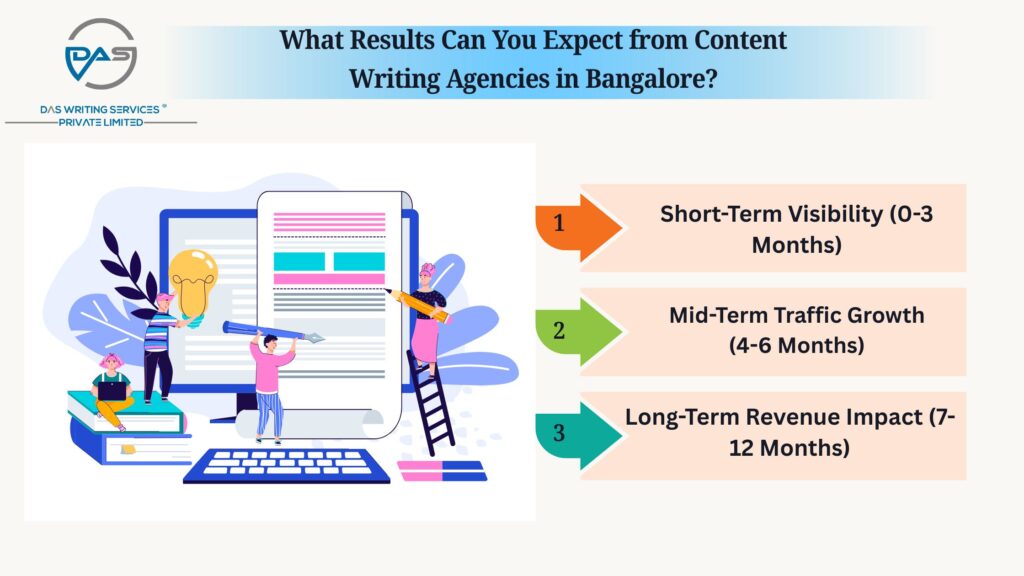 DAS

DAS WRITING SERVICES ®
PRIVATE LIMITED

What Results Can You Expect from Content Writing Agencies in Bangalore?

1 Short-Term Visibility (0-3 Months)

2 Mid-Term Traffic Growth (4-6 Months)

3 Long-Term Revenue Impact (7-12 Months)